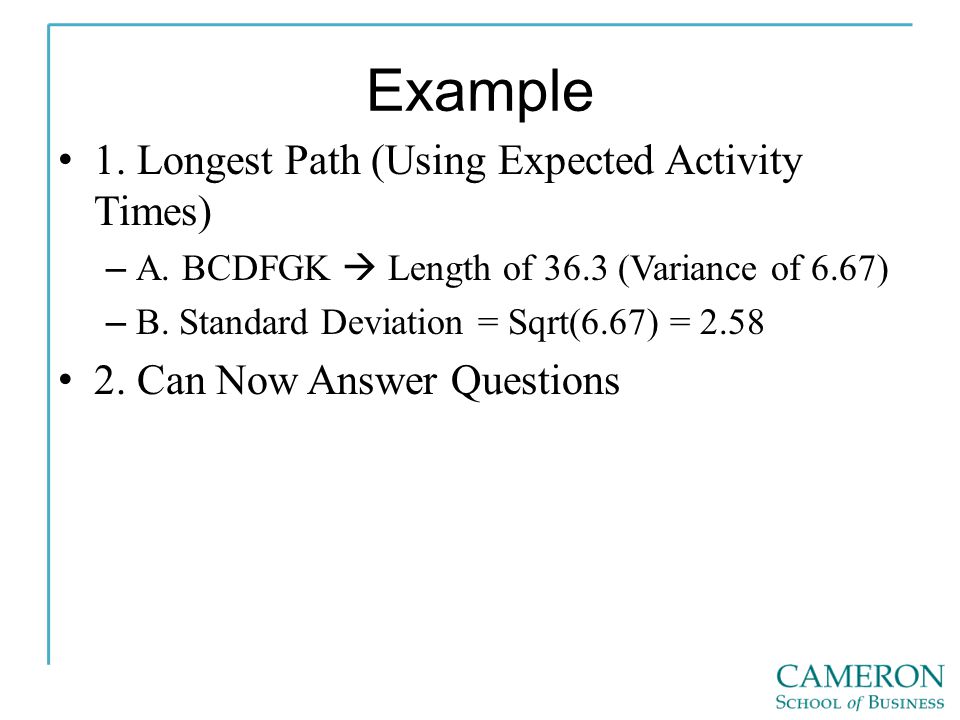 Example

• 1. Longest Path (Using Expected Activity Times)
– A. BCDFGK → Length of 36.3 (Variance of 6.67)
– B. Standard Deviation = Sqrt(6.67) = 2.58
• 2. Can Now Answer Questions

CAMERON
SCHOOL of BUSINESS